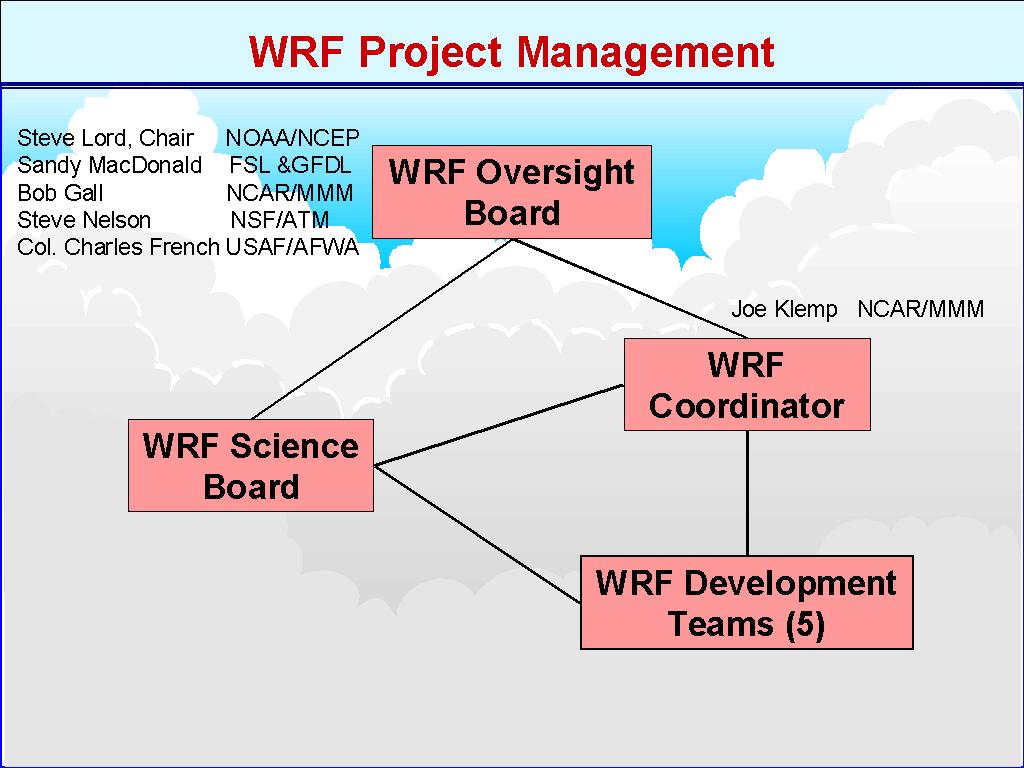 WRF Project Management

Steve Lord, Chair NOAA/NCEP
Sandy MacDonald FSL &GFDL
Bob Gall NCAR/MMM
Steve Nelson NSF/ATM
Col. Charles French USAF/AFWA

WRF Oversight Board

Joe Klemp NCAR/MMM

WRF Coordinator

WRF Science Board

WRF Development Teams (5)